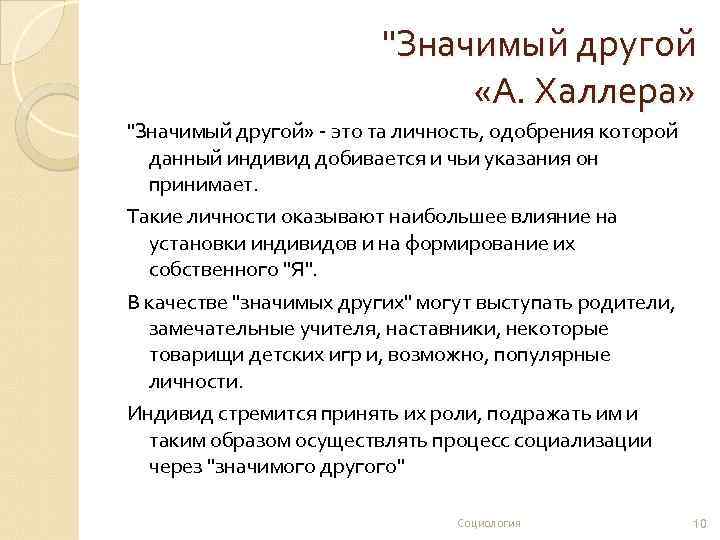 "Значимый другой
«А. Халлера»

"Значимый другой» - это та личность, одобрения которой данный индивид добивается и чьи указания он принимает.

Такие личности оказывают наибольшее влияние на установки индивидов и на формирование их собственного "Я".

В качестве "значимых других" могут выступать родители, замечательные учителя, наставники, некоторые товарищи детских игр и, возможно, популярные личности.

Индивид стремится принять их роли, подражать им и таким образом осуществлять процесс социализации через "значимого другого"

Социология

10